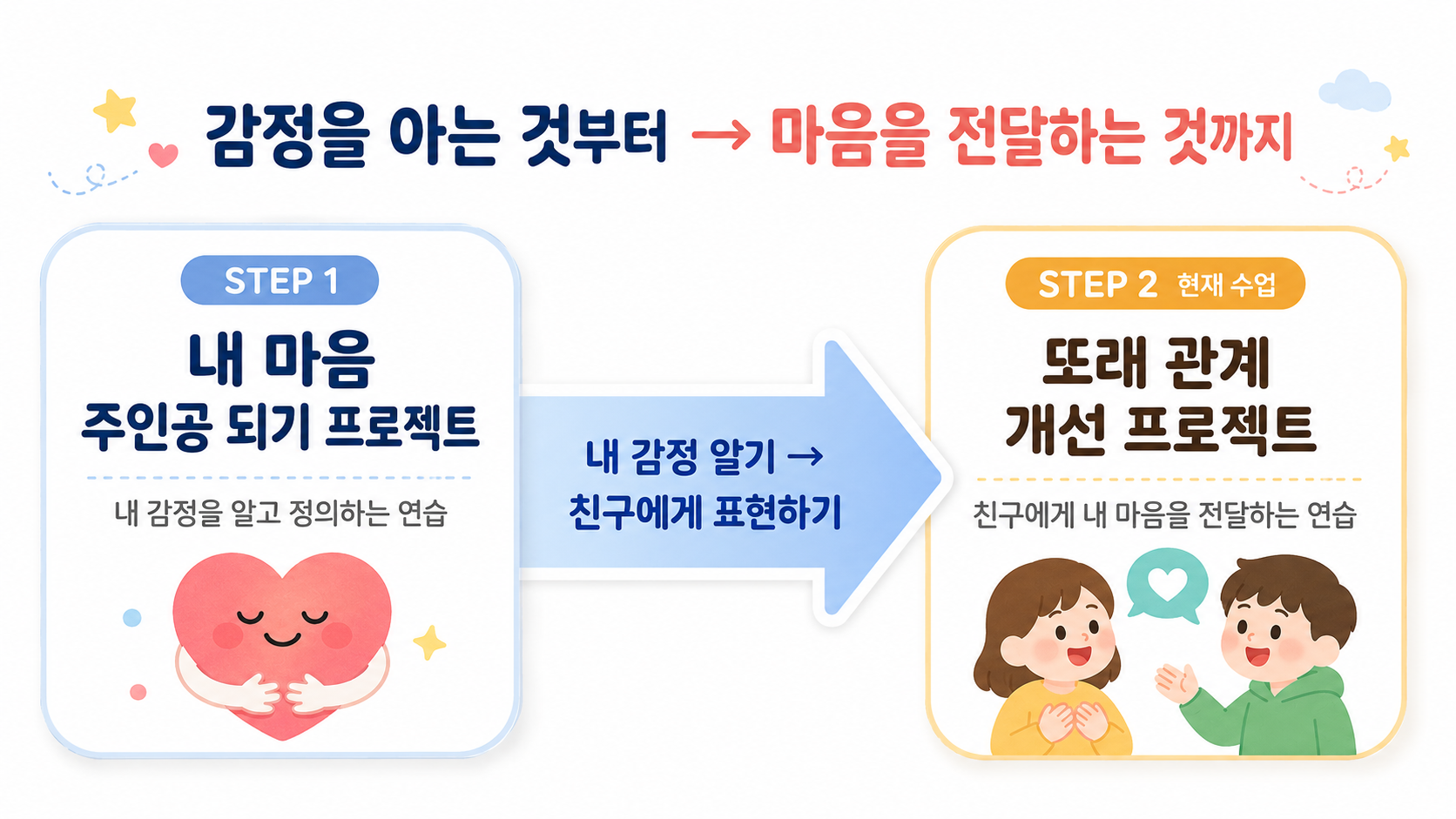 감정을 아는 것부터 → 마음을 전달하는 것까지

STEP 1

내 마음 주인공 되기 프로젝트

내 감정을 알고 정의하는 연습

내 감정 알기 → 친구에게 표현하기

STEP 2 현재 수업

또래 관계 개선 프로젝트

친구에게 내 마음을 전달하는 연습